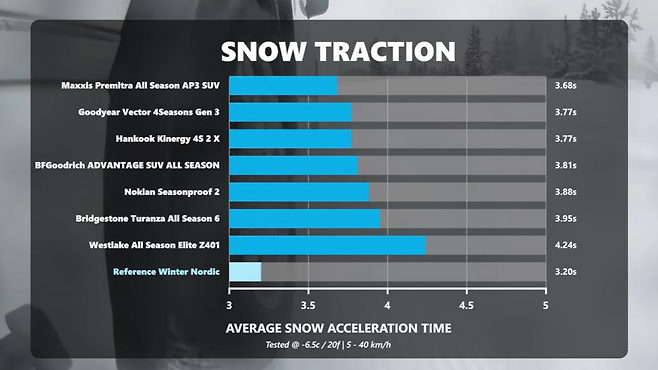 SNOW TRACTION

Maxxis Premitra All Season AP3 SUV 3.68s
Goodyear Vector 4Seasons Gen 3 3.77s
Hankook Kinergy 4S 2 X 3.77s
BFGoodrich ADVANTAGE SUV ALL SEASON 3.81s
Nokian Seasonproof 2 3.88s
Bridgestone Turanza All Season 6 3.95s
Westlake All Season Elite Z401 4.24s
Reference Winter Nordic 3.20s

3 3.5 4 4.5 5

AVERAGE SNOW ACCELERATION TIME
Tested @ -6.5c / 20f | 5 - 40 km/h